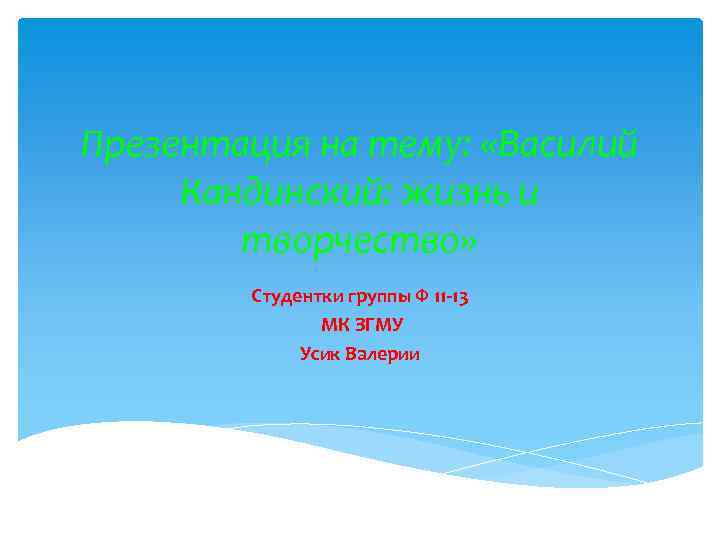 Презентация на тему: «Василий Кандинский: жизнь и творчество»

Студентки группы Ф 11-13
МК ЗГМУ
Усик Валерии